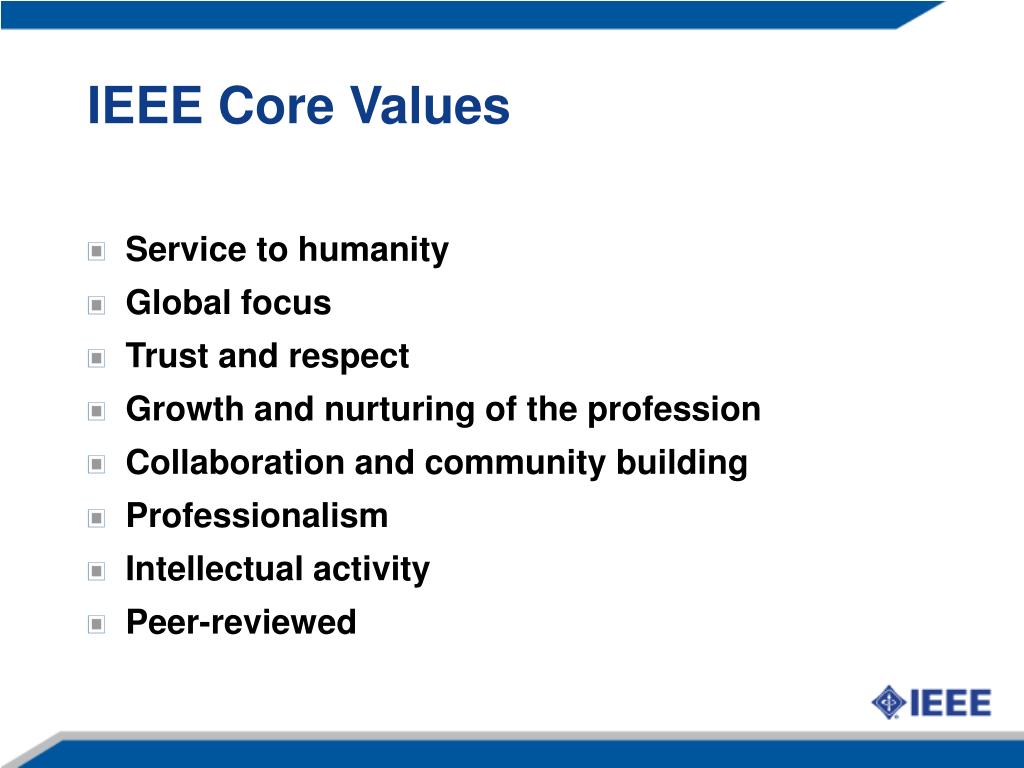 IEEE Core Values

- Service to humanity
- Global focus
- Trust and respect
- Growth and nurturing of the profession
- Collaboration and community building
- Professionalism
- Intellectual activity
- Peer-reviewed

IEEE